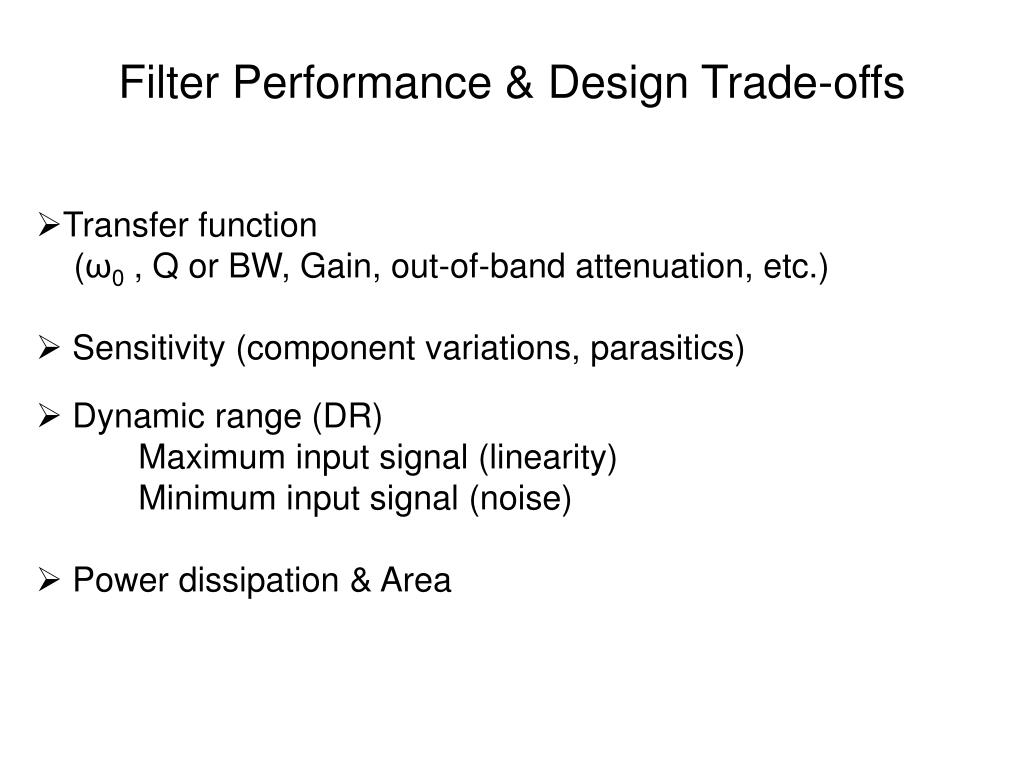 Filter Performance & Design Trade-offs

➢Transfer function
($\omega_0$ , Q or BW, Gain, out-of-band attenuation, etc.)

➢ Sensitivity (component variations, parasitics)

➢ Dynamic range (DR)
Maximum input signal (linearity)
Minimum input signal (noise)

➢ Power dissipation & Area